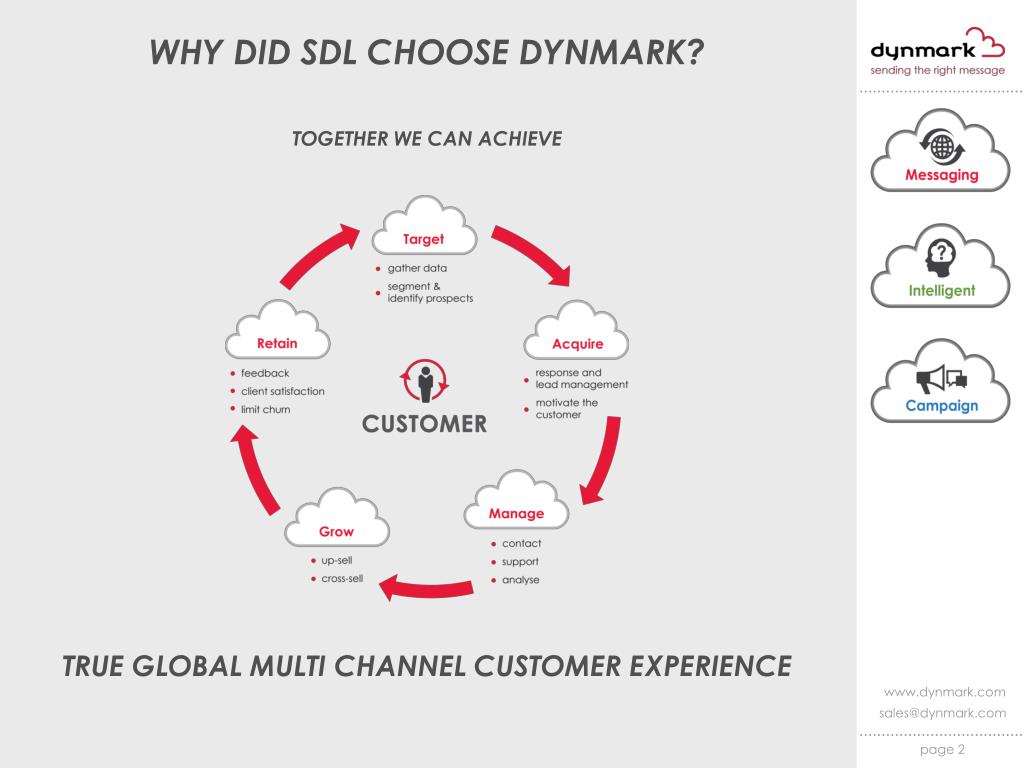 WHY DID SDL CHOOSE DYNMARK?

TOGETHER WE CAN ACHIEVE

Target
- gather data
- segment & identify prospects

Acquire
- response and lead management
- motivate the customer

Manage
- contact
- support
- analyse

Grow
- up-sell
- cross-sell

Retain
- feedback
- client satisfaction
- limit churn

CUSTOMER

TRUE GLOBAL MULTI CHANNEL CUSTOMER EXPERIENCE

dynmark
sending the right message

Messaging

Intelligent

Campaign

www.dynmark.com
sales@dynmark.com

page 2